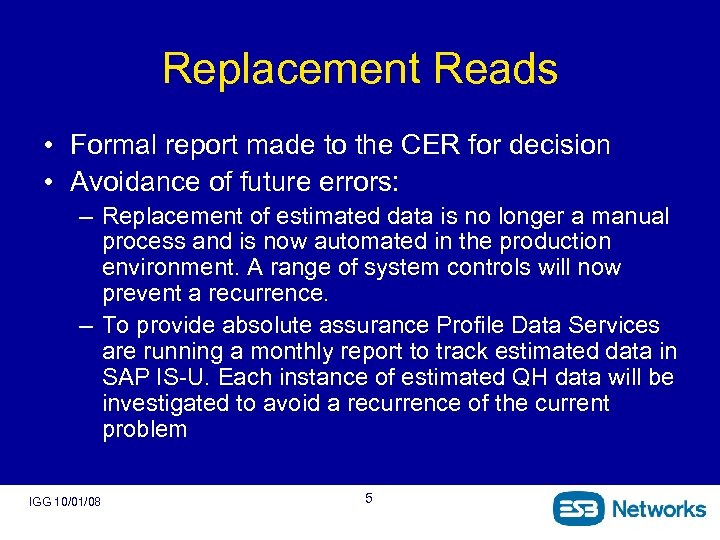 Replacement Reads

• Formal report made to the CER for decision
• Avoidance of future errors:
– Replacement of estimated data is no longer a manual process and is now automated in the production environment. A range of system controls will now prevent a recurrence.
– To provide absolute assurance Profile Data Services are running a monthly report to track estimated data in SAP IS-U. Each instance of estimated QH data will be investigated to avoid a recurrence of the current problem

IGG 10/01/08

5

ESB Networks